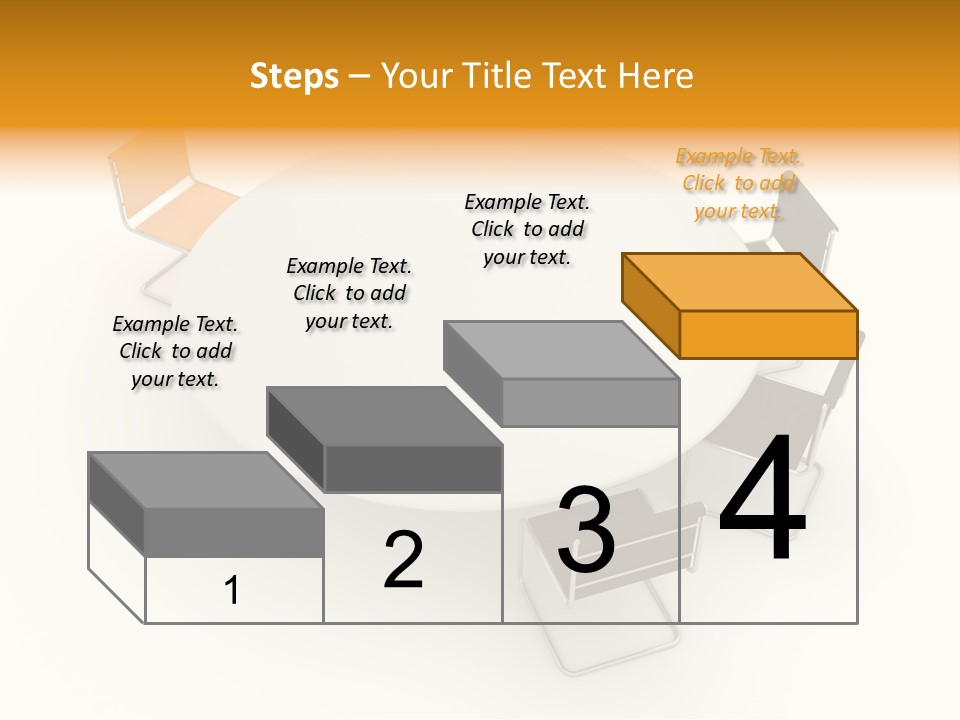 Steps – Your Title Text Here

Example Text. Click to add your text.

Example Text. Click to add your text.

Example Text. Click to add your text.

Example Text. Click to add your text.

1

2

3

4